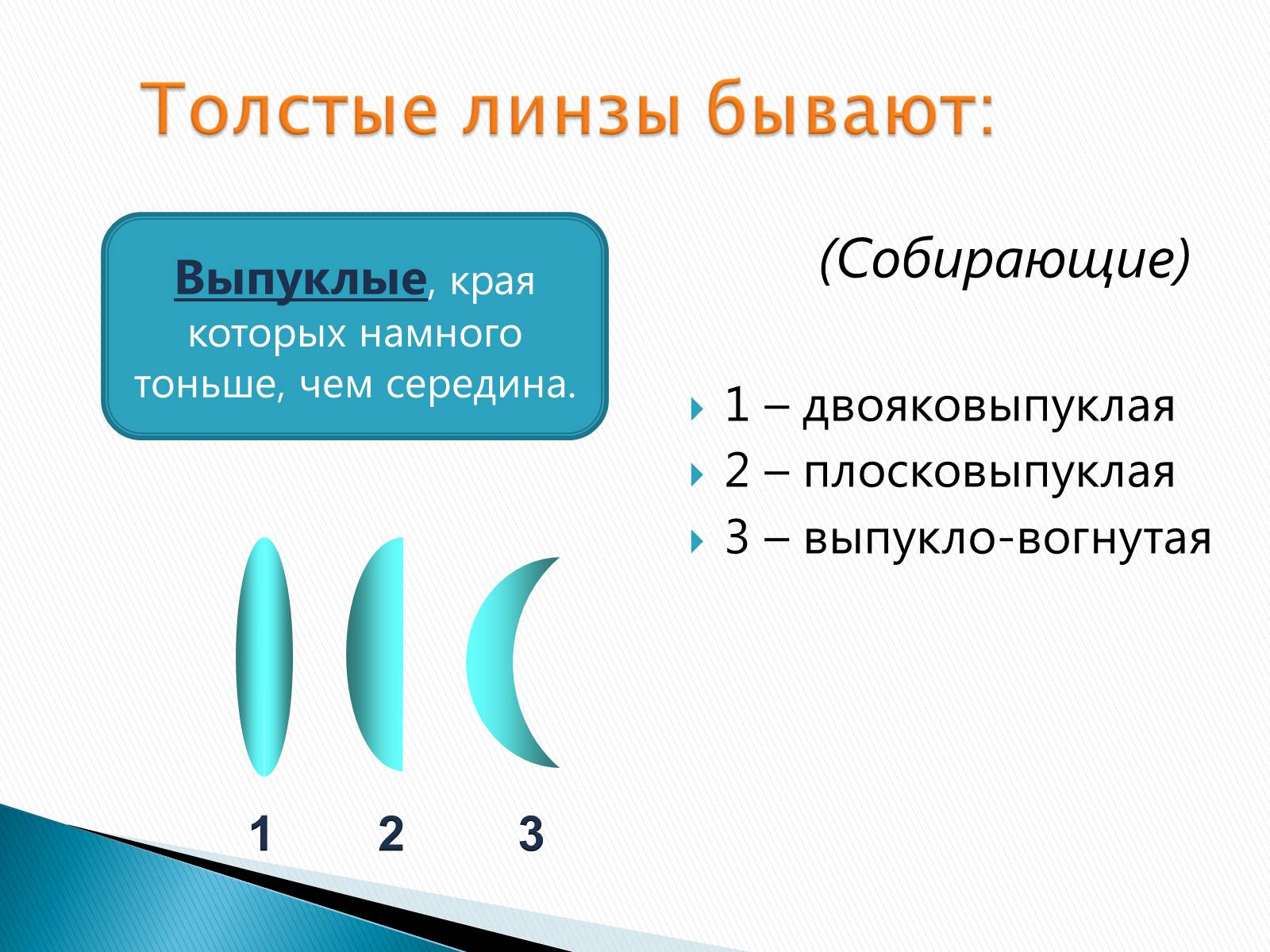 Толстые линзы бывают:

Выпуклые, края которых намного тоньше, чем середина.

(Собирающие)

1 – двояковыпуклая
2 – плосковыпуклая
3 – выпукло-вогнутая

1 2 3